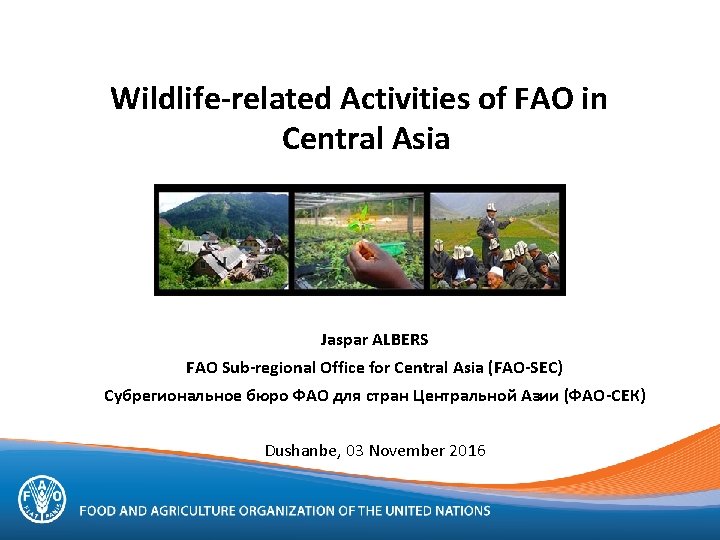 Wildlife-related Activities of FAO in Central Asia

Jaspar ALBERS

FAO Sub-regional Office for Central Asia (FAO-SEC)

Субрегиональное бюро ФАО для стран Центральной Азии (ФАО-СЕК)

Dushanbe, 03 November 2016

FAO FIAT PANIS

FOOD AND AGRICULTURE ORGANIZATION OF THE UNITED NATIONS